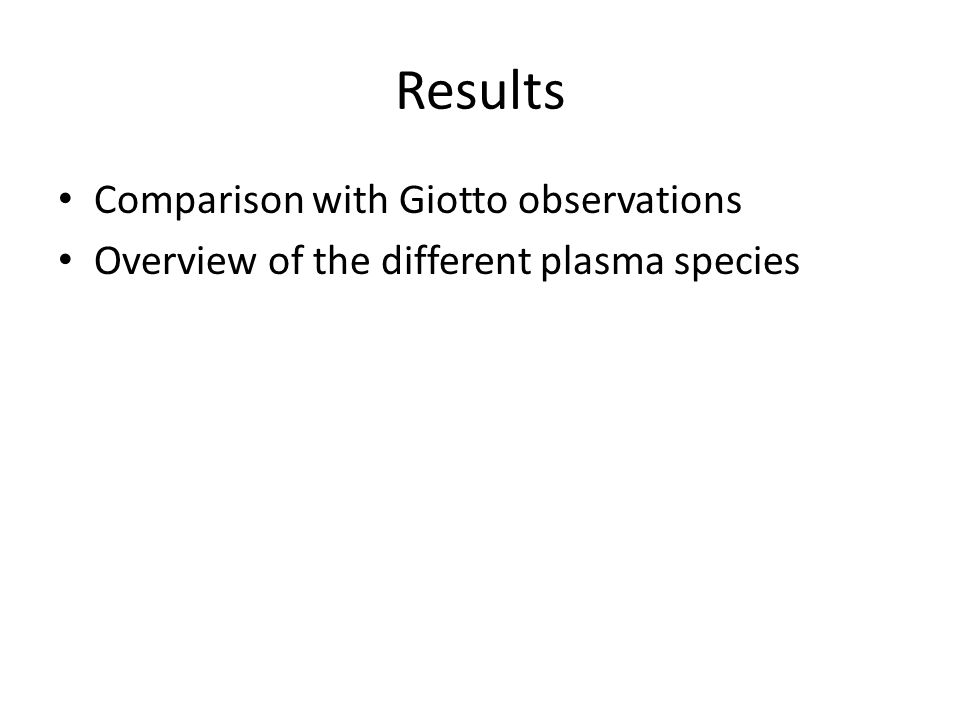 Results

• Comparison with Giotto observations
• Overview of the different plasma species